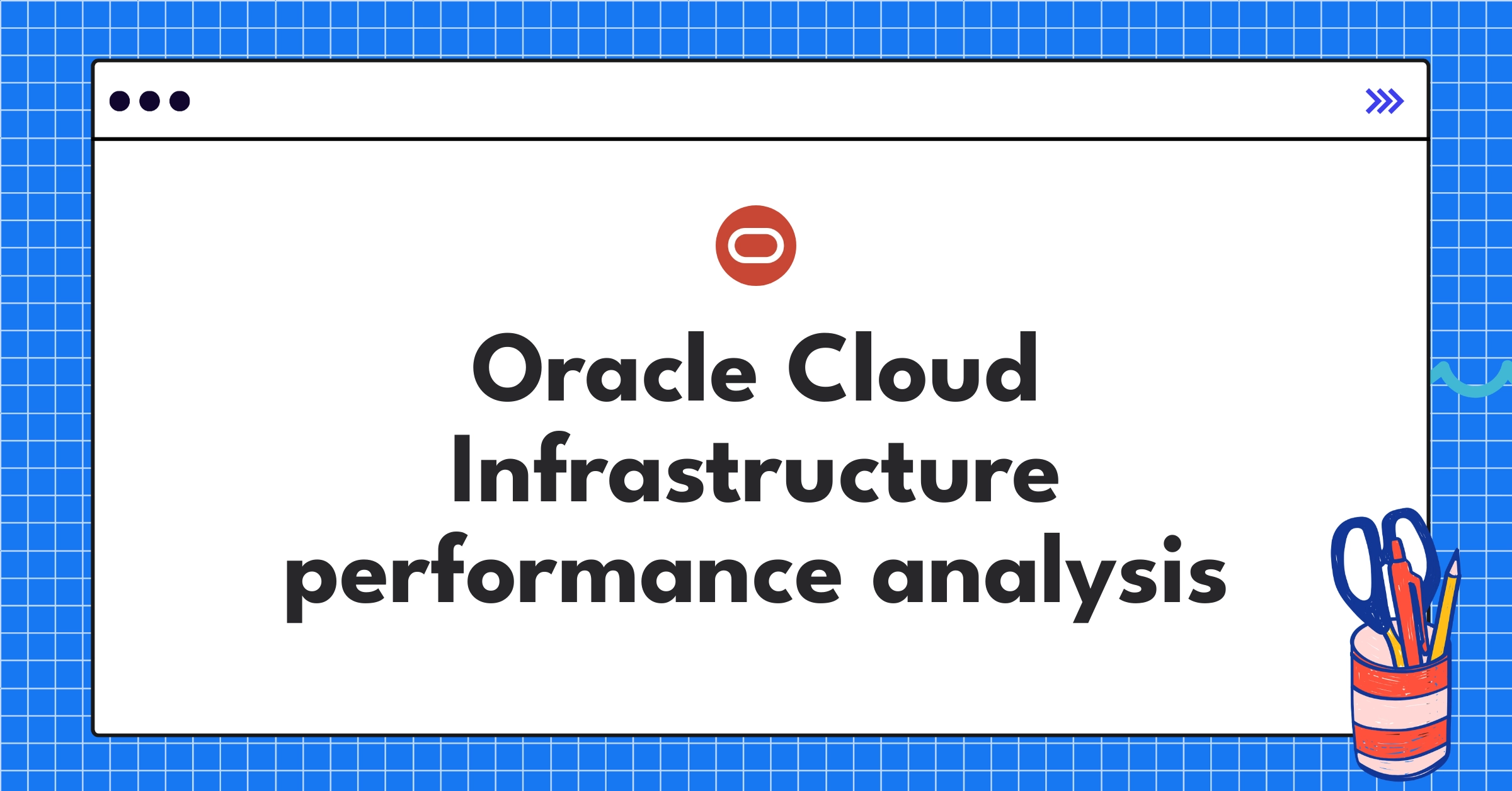 Oracle Cloud Infrastructure performance analysis